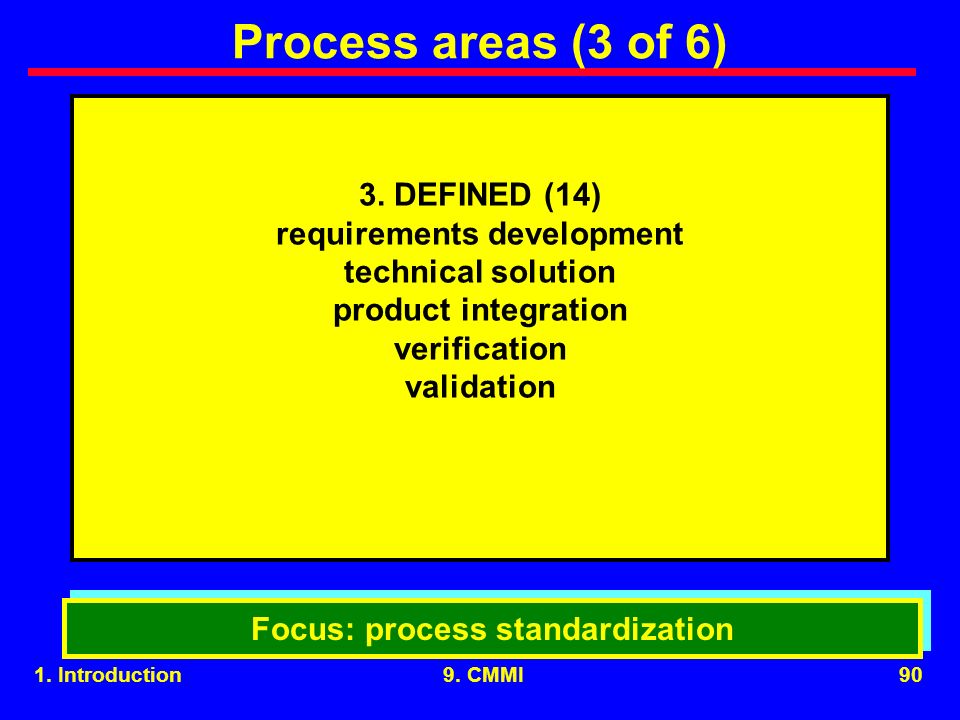 Process areas (3 of 6)

3. DEFINED (14)
requirements development
technical solution
product integration
verification
validation

Focus: process standardization

1. Introduction

9. CMMI

90